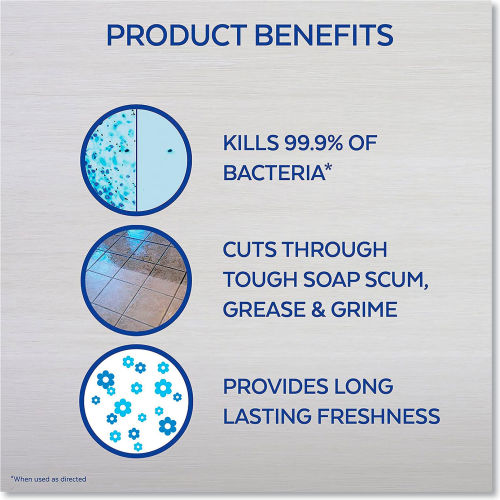 PRODUCT BENEFITS

KILLS 99.9% OF BACTERIA*

CUTS THROUGH TOUGH SOAP SCUM, GREASE & GRIME

PROVIDES LONG LASTING FRESHNESS

*When used as directed